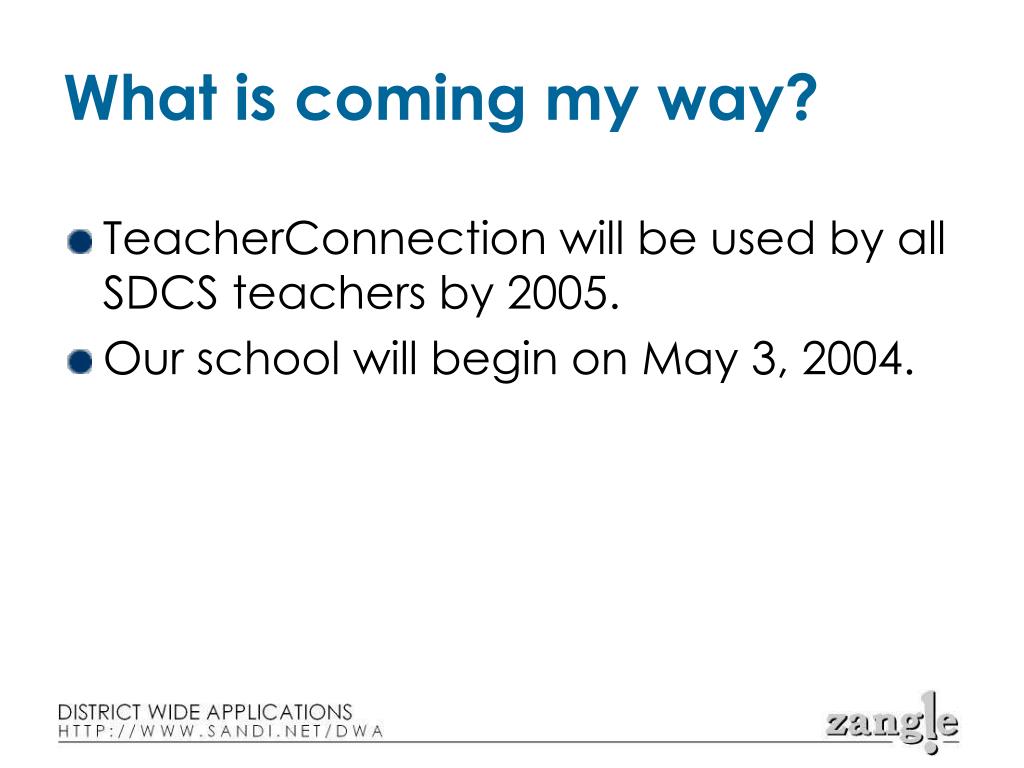 What is coming my way?

TeacherConnection will be used by all SDCS teachers by 2005.

Our school will begin on May 3, 2004.

DISTRICT WIDE APPLICATIONS
HTTP://WWW.SANDI.NET/DWA

zangle